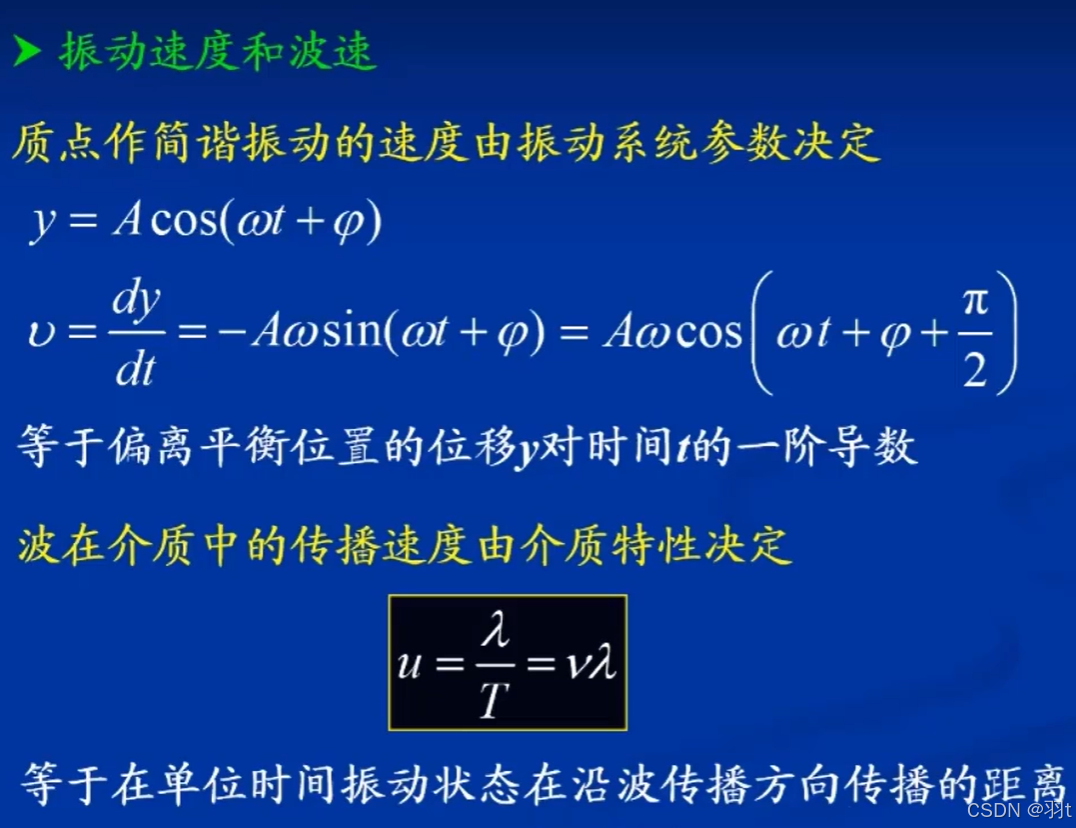 ➤ 振动速度和波速

质点作简谐振动的速度由振动系统参数决定

$y = A\cos(\omega t + \varphi)$

$\upsilon = \frac{dy}{dt} = -A\omega\sin(\omega t + \varphi) = A\omega\cos\left(\omega t + \varphi + \frac{\pi}{2}\right)$

等于偏离平衡位置的位移$y$对时间$t$的一阶导数

波在介质中的传播速度由介质特性决定

$u = \frac{\lambda}{T} = \nu\lambda$

等于在单位时间振动状态在沿波传播方向传播的距离

CSDN @羽t